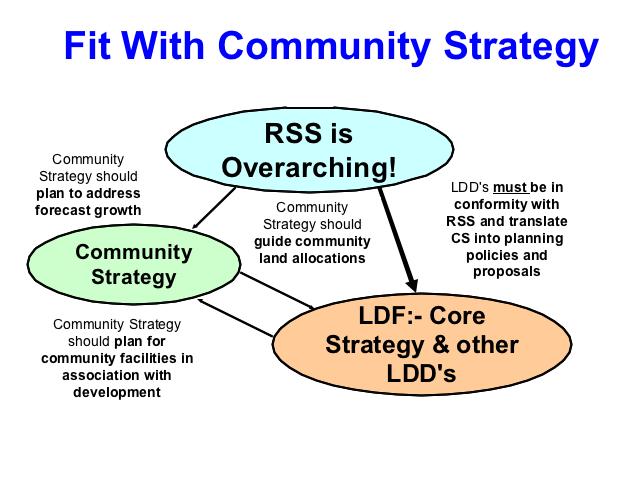 Fit With Community Strategy

RSS is Overarching!

Community Strategy should plan to address forecast growth

Community Strategy should guide community land allocations

LDD's must be in conformity with RSS and translate CS into planning policies and proposals

Community Strategy

Community Strategy should plan for community facilities in association with development

LDF:- Core Strategy & other LDD's